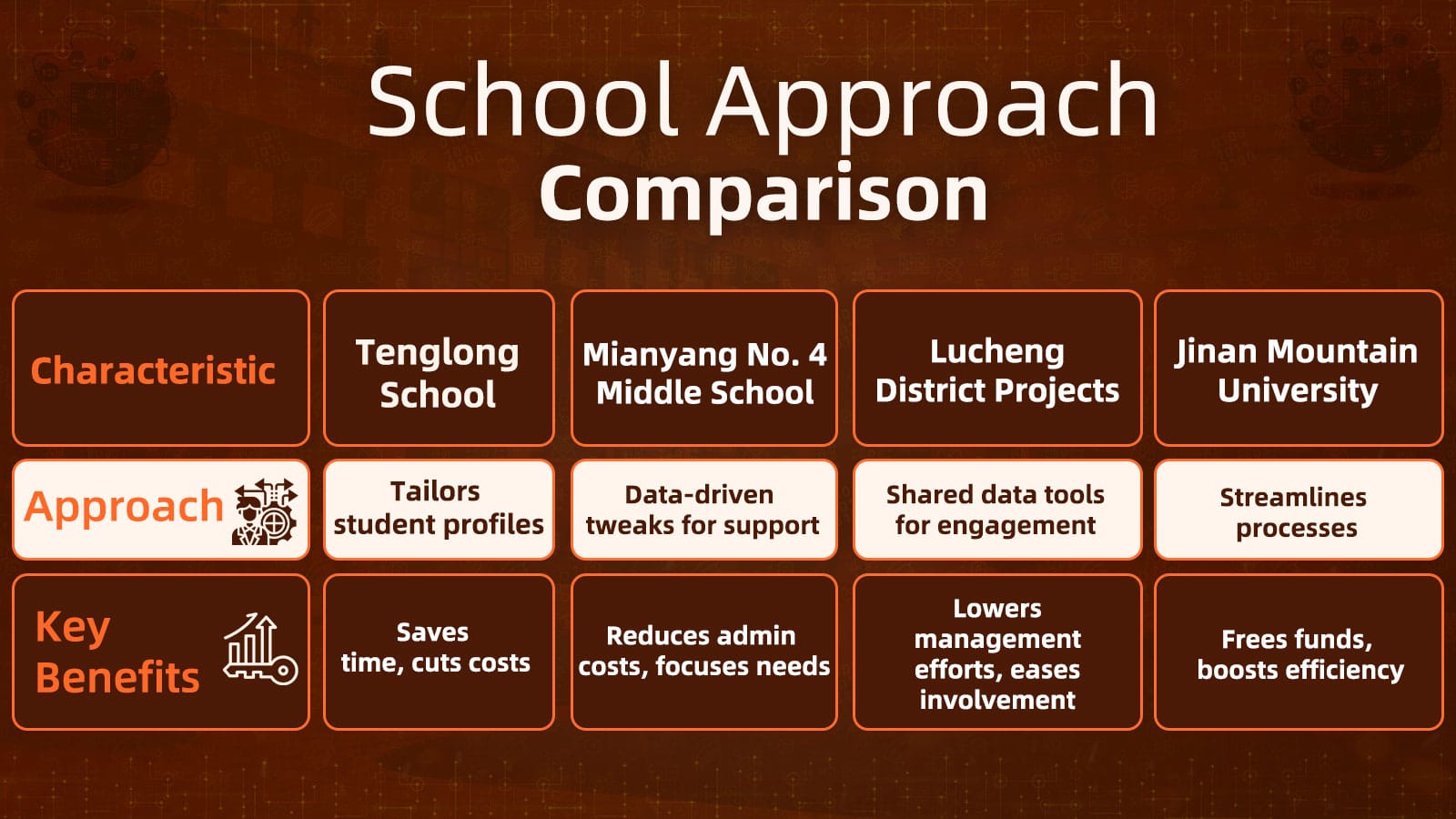 School Approach
Comparison

| Characteristic | Tenglong School | Mianyang No. 4 Middle School | Lucheng District Projects | Jinan Mountain University |
|---|---|---|---|---|
| Approach | Tailors student profiles | Data-driven tweaks for support | Shared data tools for engagement | Streamlines processes |
| Key Benefits | Saves time, cuts costs | Reduces admin costs, focuses needs | Lowers management efforts, eases involvement | Frees funds, boosts efficiency |